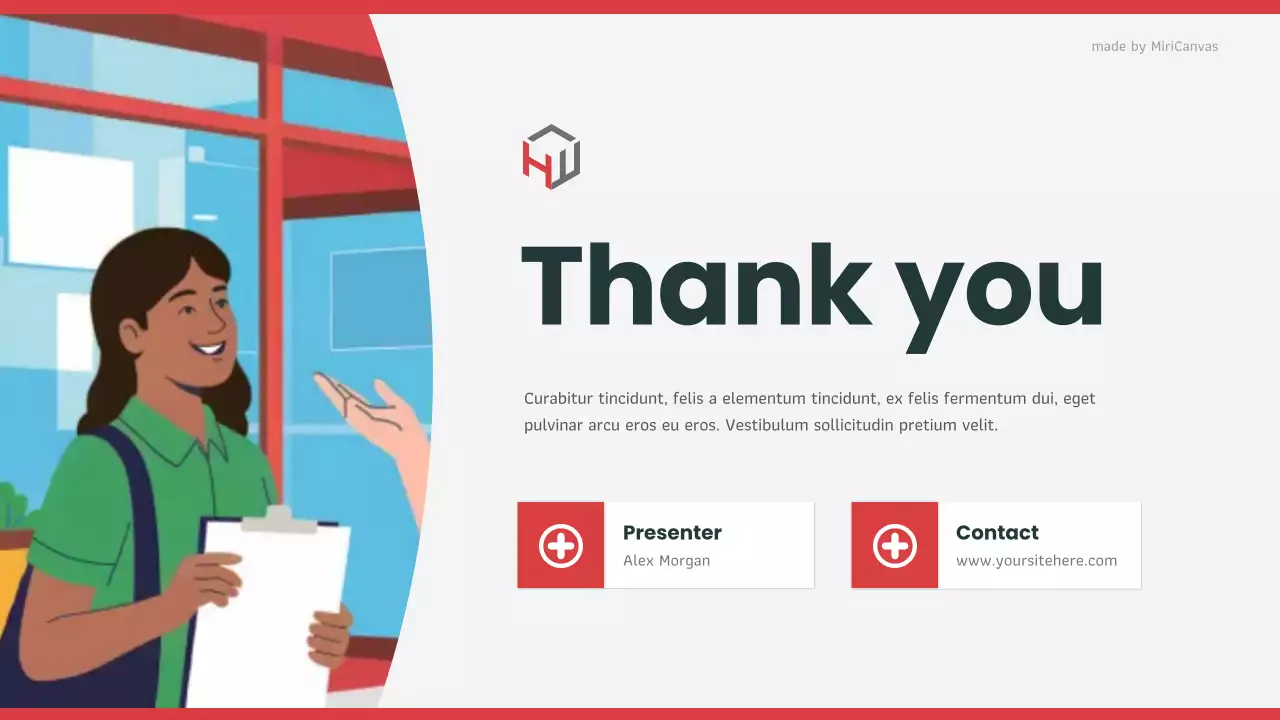 made by MiriCanvas

Thank you

Curabitur tincidunt, felis a elementum tincidunt, ex felis fermentum dui, eget pulvinar arcu eros eu eros. Vestibulum sollicitudin pretium velit.

Presenter
Alex Morgan

Contact
www.yoursitehere.com